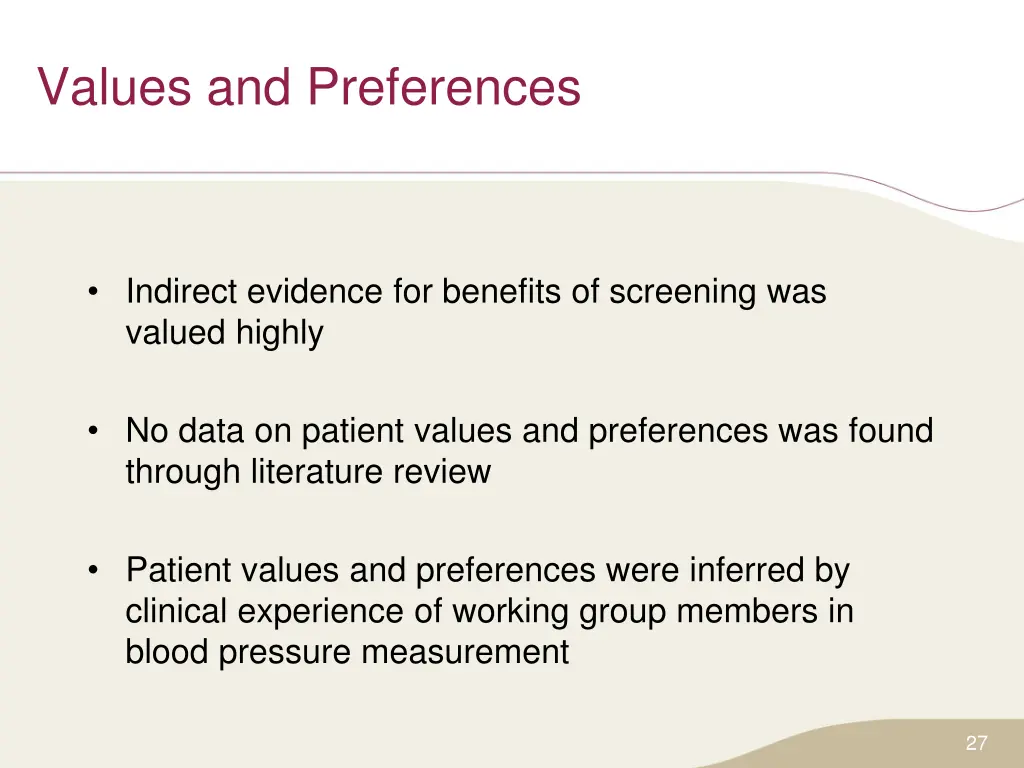 Values and Preferences

• Indirect evidence for benefits of screening was valued highly

• No data on patient values and preferences was found through literature review

• Patient values and preferences were inferred by clinical experience of working group members in blood pressure measurement

27